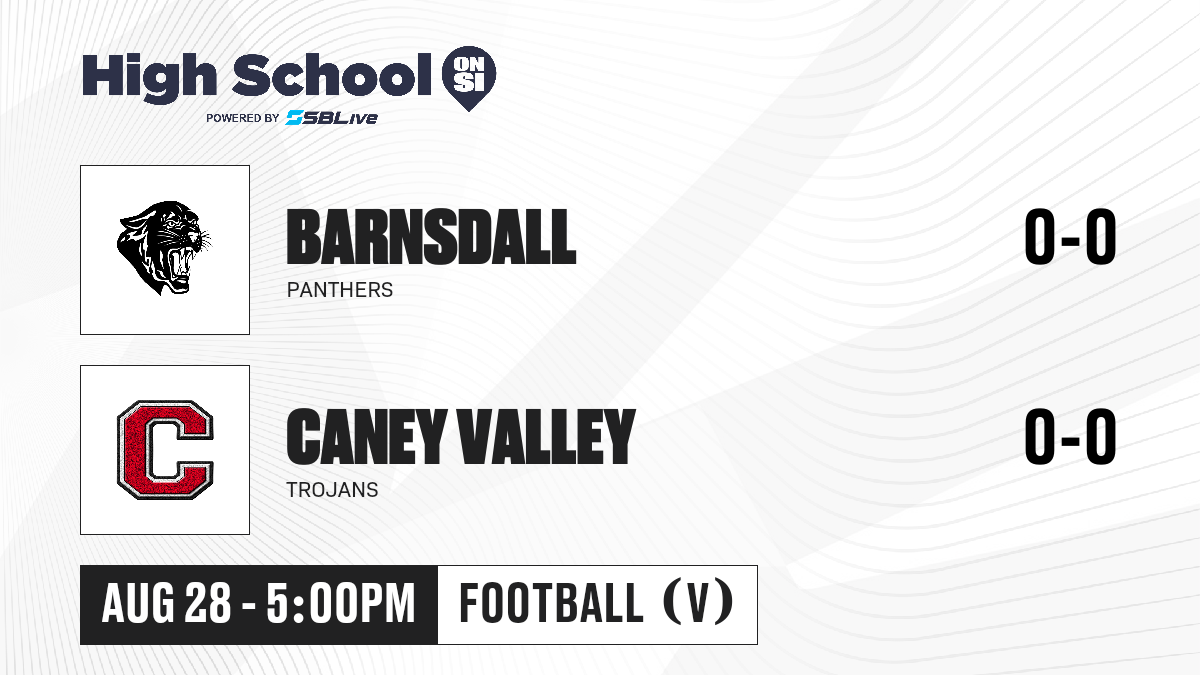 High School ON SI
POWERED BY SBLive

BARNSDALL
PANTHERS
0-0

C

CANEY VALLEY
TROJANS
0-0

AUG 28 - 5:00PM
FOOTBALL (V)